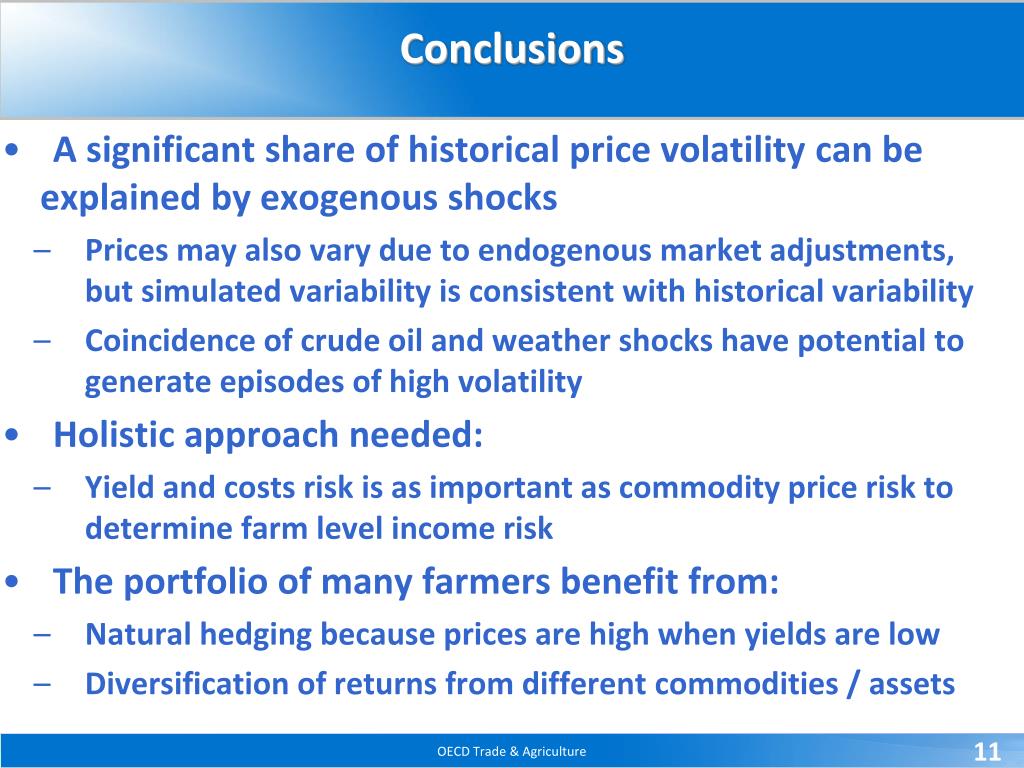 Conclusions

• A significant share of historical price volatility can be explained by exogenous shocks

– Prices may also vary due to endogenous market adjustments, but simulated variability is consistent with historical variability

– Coincidence of crude oil and weather shocks have potential to generate episodes of high volatility

• Holistic approach needed:

– Yield and costs risk is as important as commodity price risk to determine farm level income risk

• The portfolio of many farmers benefit from:

– Natural hedging because prices are high when yields are low

– Diversification of returns from different commodities / assets

OECD Trade & Agriculture

11